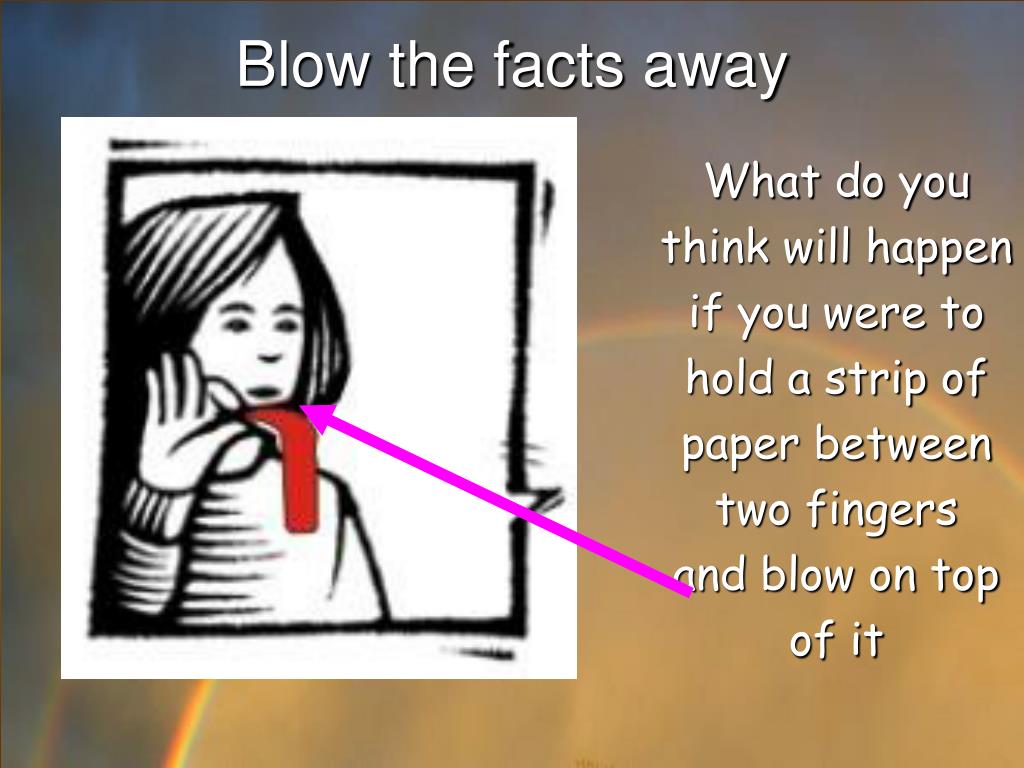 Blow the facts away

What do you think will happen if you were to hold a strip of paper between two fingers and blow on top of it